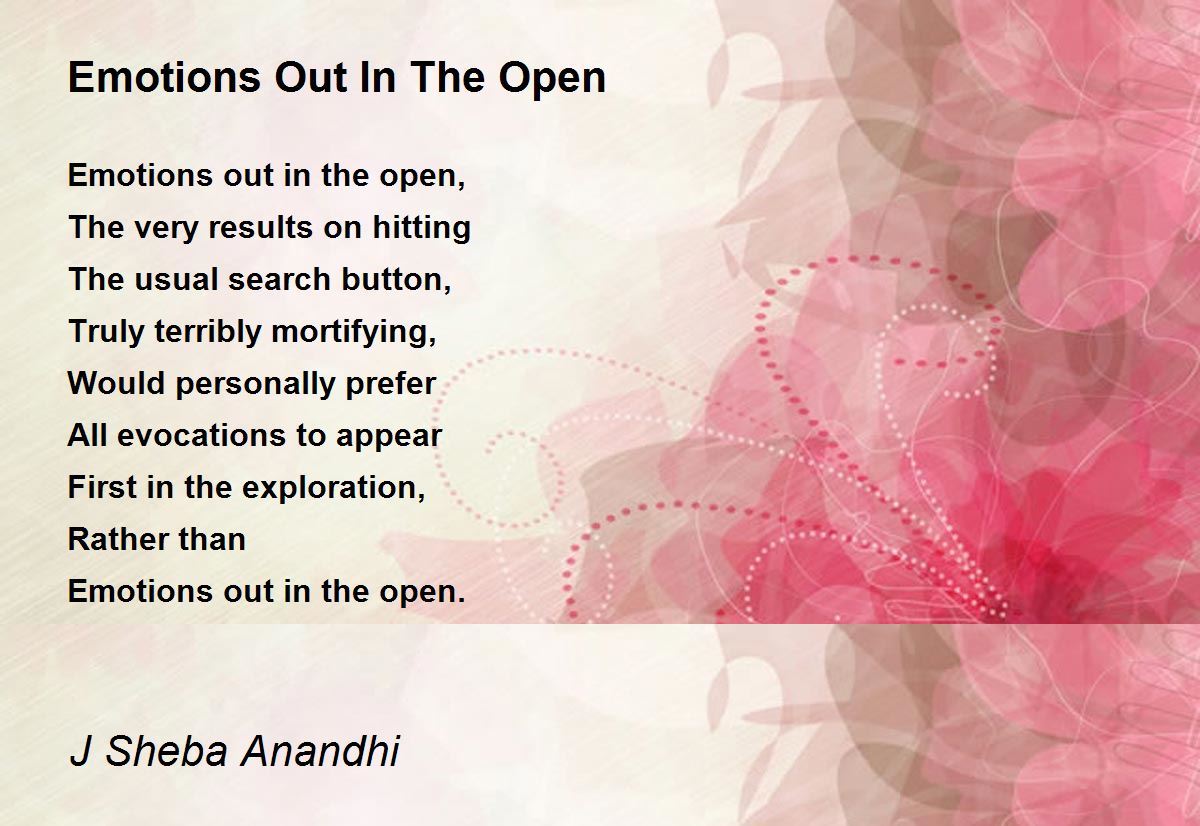 Emotions Out In The Open

Emotions out in the open,
The very results on hitting
The usual search button,
Truly terribly mortifying,
Would personally prefer
All evocations to appear
First in the exploration,
Rather than
Emotions out in the open.

J Sheba Anandhi